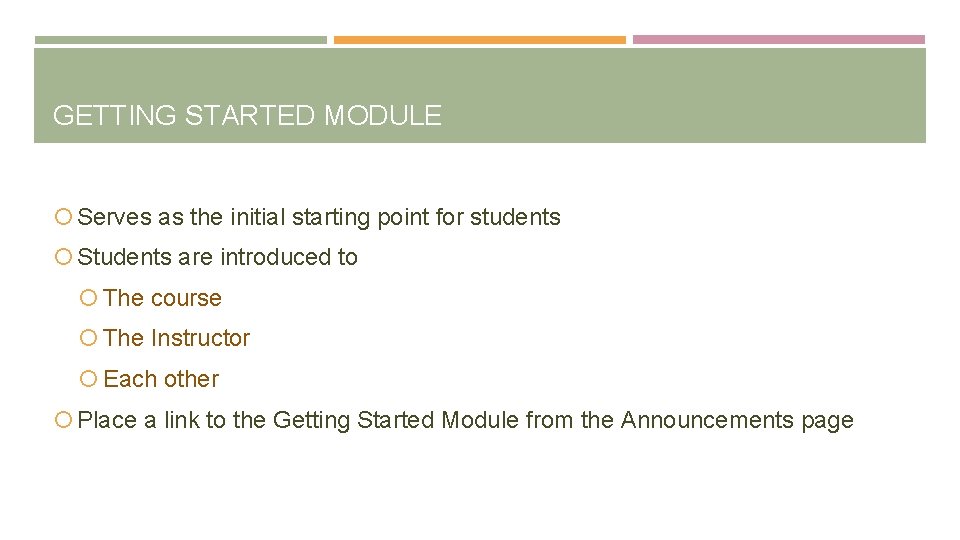 GETTING STARTED MODULE

Serves as the initial starting point for students

Students are introduced to

The course

The Instructor

Each other

Place a link to the Getting Started Module from the Announcements page